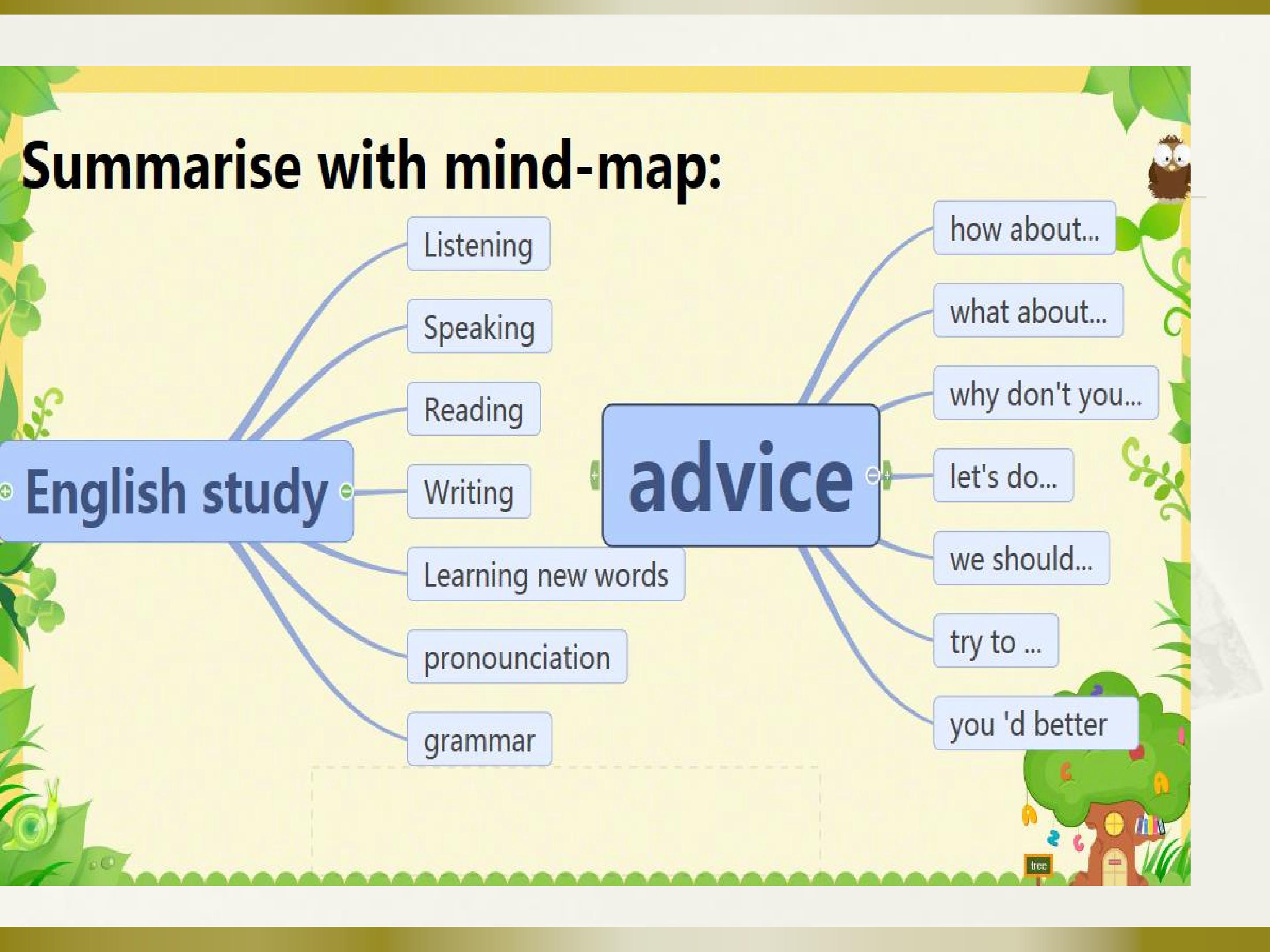 Summarise with mind-map:

English study

Listening

Speaking

Reading

Writing

Learning new words

pronounciation

grammar

advice

how about...

what about...

why don't you...

let's do...

we should...

try to ...

you 'd better